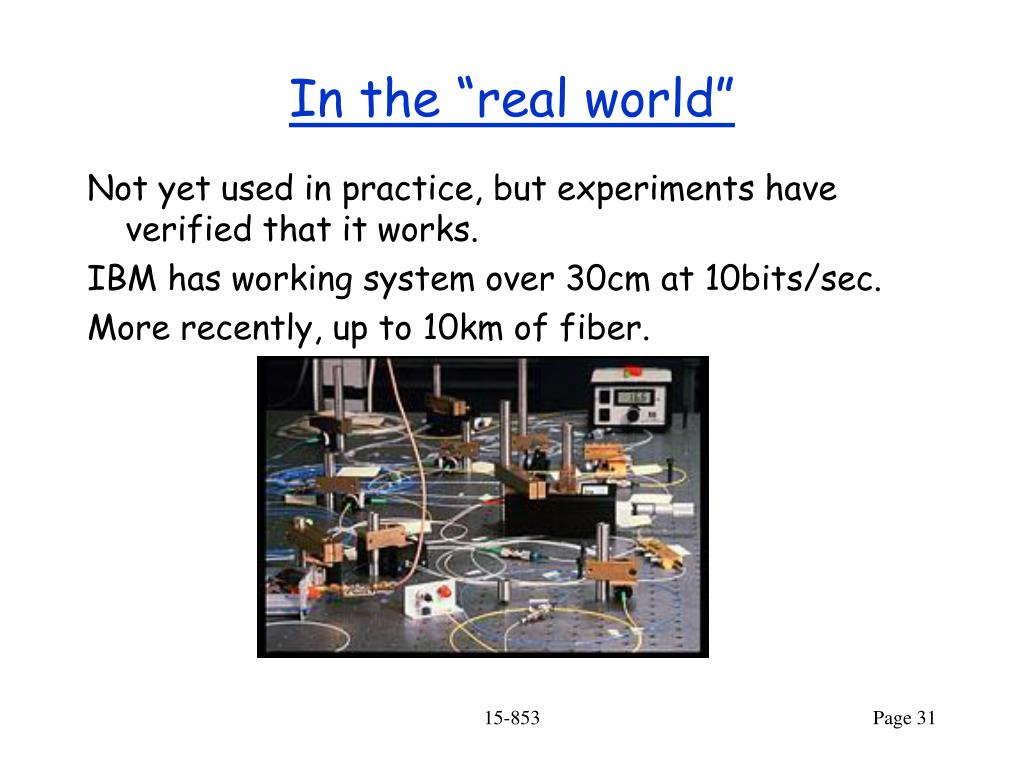 In the “real world”

Not yet used in practice, but experiments have verified that it works.

IBM has working system over 30cm at 10bits/sec.

More recently, up to 10km of fiber.

15-853

Page 31